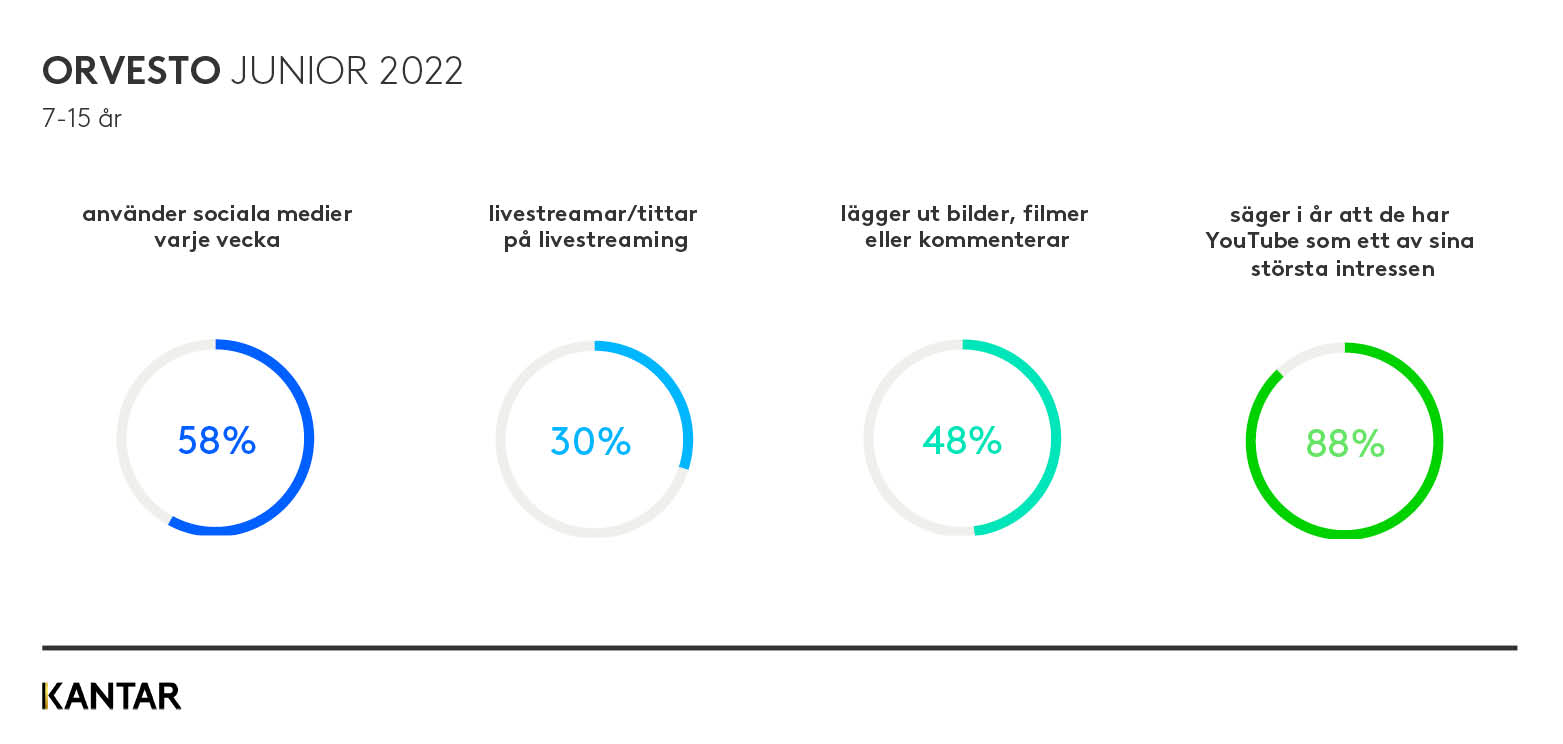 ORVESTO JUNIOR 2022
7-15 år

använder sociala medier varje vecka

58%

livestreamar/tittar på livestreaming

30%

lägger ut bilder, filmer eller kommenterar

48%

säger i år att de har YouTube som ett av sina största intressen

88%

KANTAR